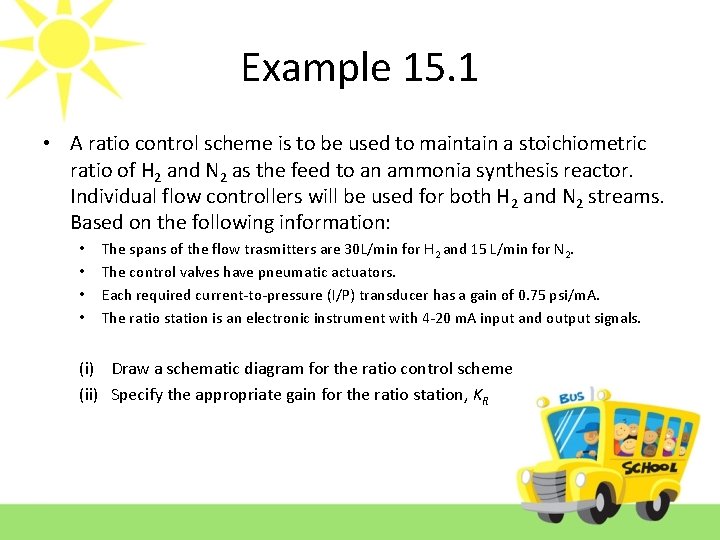 Example 15.1

• A ratio control scheme is to be used to maintain a stoichiometric ratio of $H_2$ and $N_2$ as the feed to an ammonia synthesis reactor. Individual flow controllers will be used for both $H_2$ and $N_2$ streams. Based on the following information:

• The spans of the flow trasmitters are 30L/min for $H_2$ and 15 L/min for $N_2$.
• The control valves have pneumatic actuators.
• Each required current-to-pressure (I/P) transducer has a gain of 0.75 psi/mA.
• The ratio station is an electronic instrument with 4-20 mA input and output signals.

(i) Draw a schematic diagram for the ratio control scheme
(ii) Specify the appropriate gain for the ratio station, $K_R$

BUS
SCHOOL